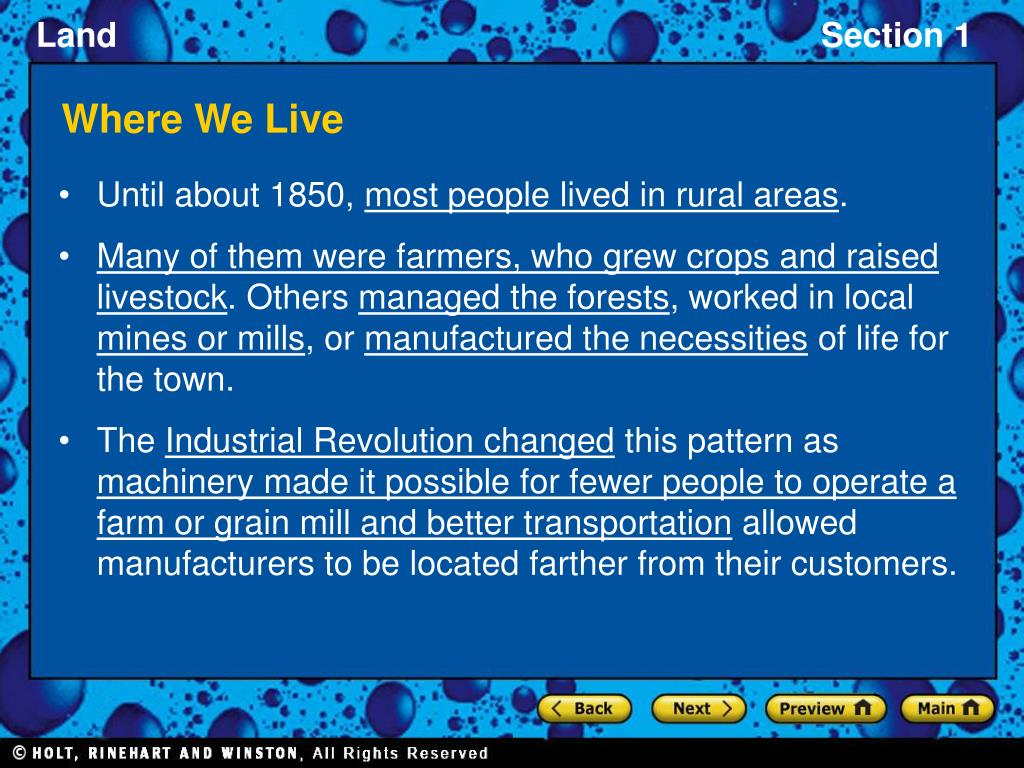 Land

Section 1

Where We Live

• Until about 1850, most people lived in rural areas.

• Many of them were farmers, who grew crops and raised livestock. Others managed the forests, worked in local mines or mills, or manufactured the necessities of life for the town.

• The Industrial Revolution changed this pattern as machinery made it possible for fewer people to operate a farm or grain mill and better transportation allowed manufacturers to be located farther from their customers.

Back Next Preview Main

© HOLT, RINEHART AND WINSTON, All Rights Reserved